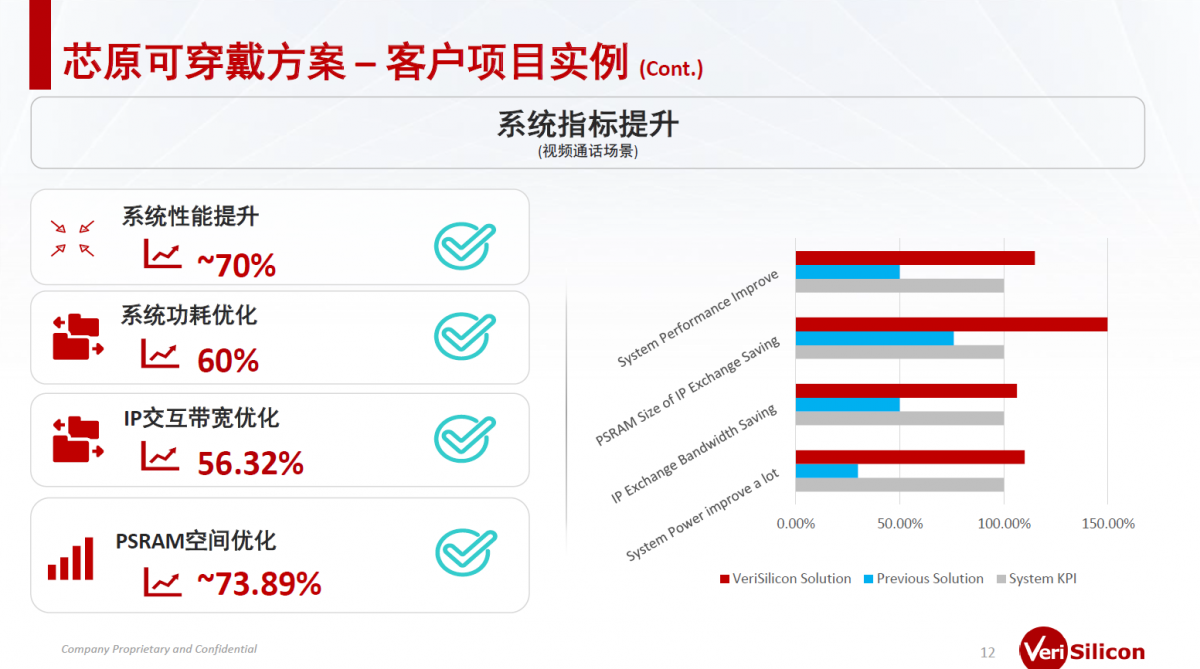 芯原可穿戴方案 – 客户项目实例 (Cont.)

系统指标提升
(视频通话场景)

系统性能提升
~70%

系统功耗优化
60%

IP交互带宽优化
56.32%

PSRAM空间优化
~73.89%

System Performance Improve
PSRAM Size of IP Exchange Saving
IP Exchange Bandwidth Saving
System Power improve a lot

0.00% 50.00% 100.00% 150.00%

VeriSilicon Solution Previous Solution System KPI

Company Proprietary and Confidential

12

VeriSilicon